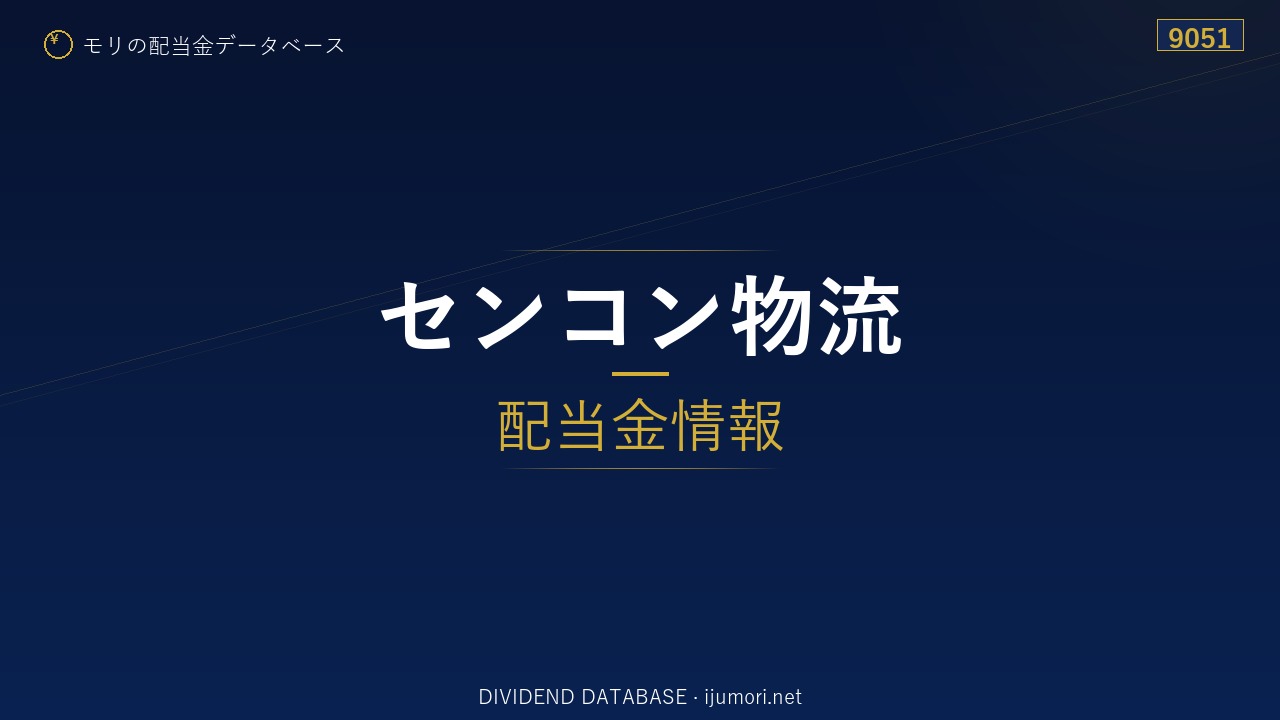 モリの配当金データベース

9051

センコン物流

配当金情報

DIVIDEND DATABASE · ijumori.net